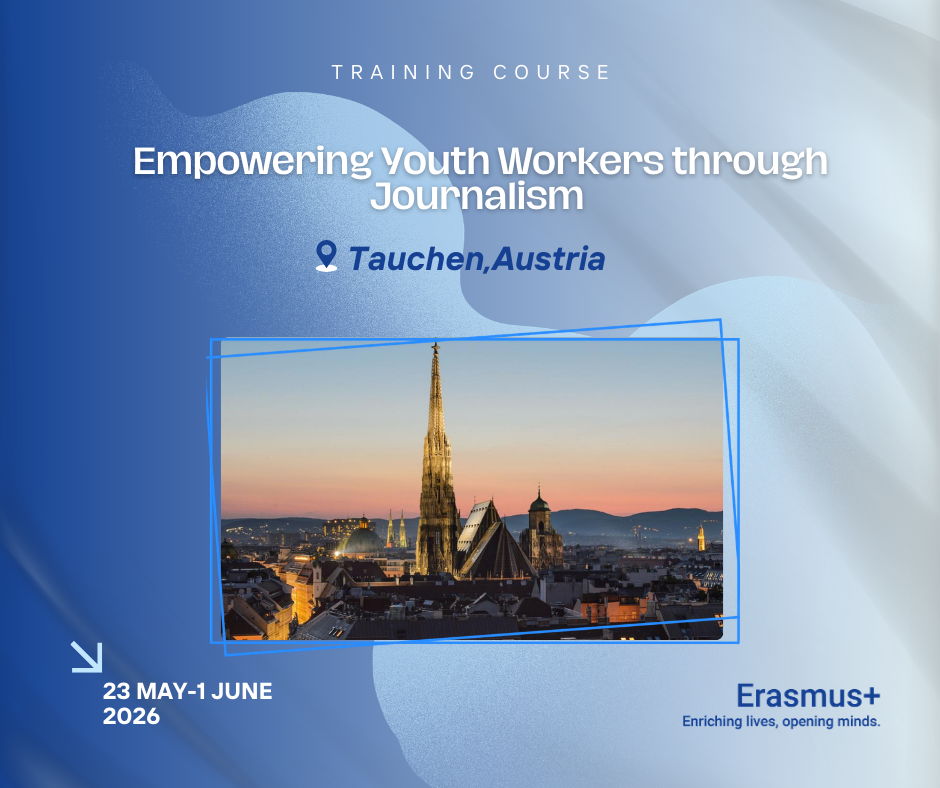 TRAINING COURSE

Empowering Youth Workers through Journalism

Tauchen,Austria

23 MAY-1 JUNE 2026

Erasmus+
Enriching lives, opening minds.